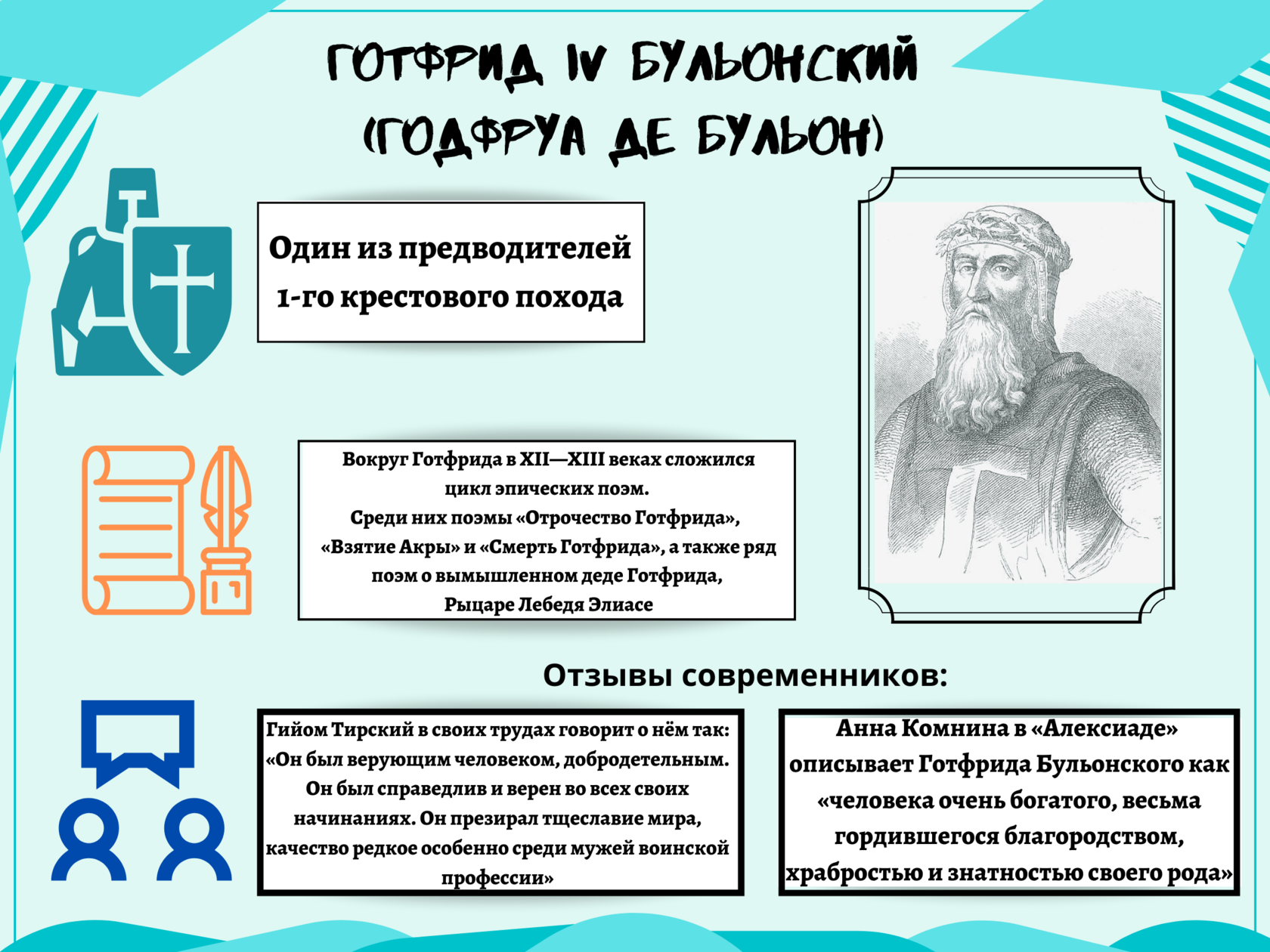 ГОТФРИД IV БУЛЬОНСКИЙ (ГОДФРУА ДЕ БУЛЬОН)

Один из предводителей 1-го крестового похода

Вокруг Готфрида в XII—XIII веках сложился цикл эпических поэм. Среди них поэмы «Отрочество Готфрида», «Взятие Акры» и «Смерть Готфрида», а также ряд поэм о вымышленном деде Готфрида, Рыцаре Лебедя Элиасе

Отзывы современников:

Гийом Тирский в своих трудах говорит о нём так: «Он был верующим человеком, добродетельным. Он был справедлив и верен во всех своих начинаниях. Он презирал тщеславие мира, качество редкое особенно среди мужей воинской профессии»

Анна Комнина в «Алексиаде» описывает Готфрида Бульонского как «человека очень богатого, весьма гордившегося благородством, храбростью и знатностью своего рода»